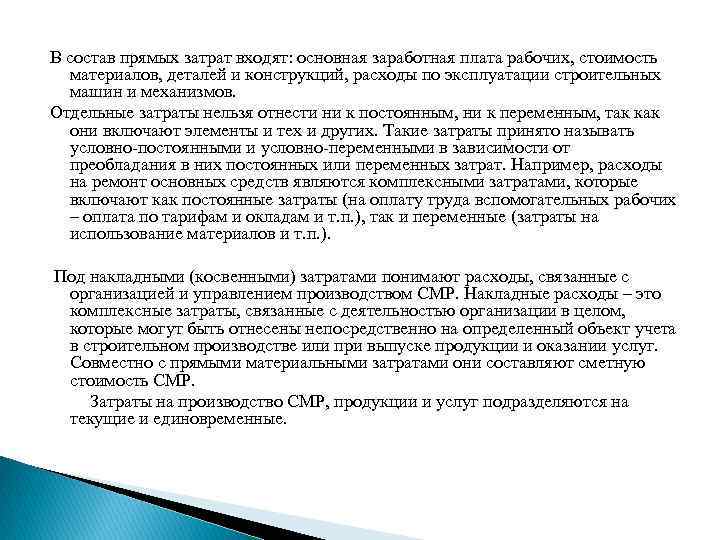 В состав прямых затрат входят: основная заработная плата рабочих, стоимость материалов, деталей и конструкций, расходы по эксплуатации строительных машин и механизмов.

Отдельные затраты нельзя отнести ни к постоянным, ни к переменным, так как они включают элементы и тех и других. Такие затраты принято называть условно-постоянными и условно-переменными в зависимости от преобладания в них постоянных или переменных затрат. Например, расходы на ремонт основных средств являются комплексными затратами, которые включают как постоянные затраты (на оплату труда вспомогательных рабочих – оплата по тарифам и окладам и т.п.), так и переменные (затраты на использование материалов и т.п.).

Под накладными (косвенными) затратами понимают расходы, связанные с организацией и управлением производством СМР. Накладные расходы – это комплексные затраты, связанные с деятельностью организации в целом, которые могут быть отнесены непосредственно на определенный объект учета в строительном производстве или при выпуске продукции и оказании услуг. Совместно с прямыми материальными затратами они составляют сметную стоимость СМР.

Затраты на производство СМР, продукции и услуг подразделяются на текущие и единовременные.